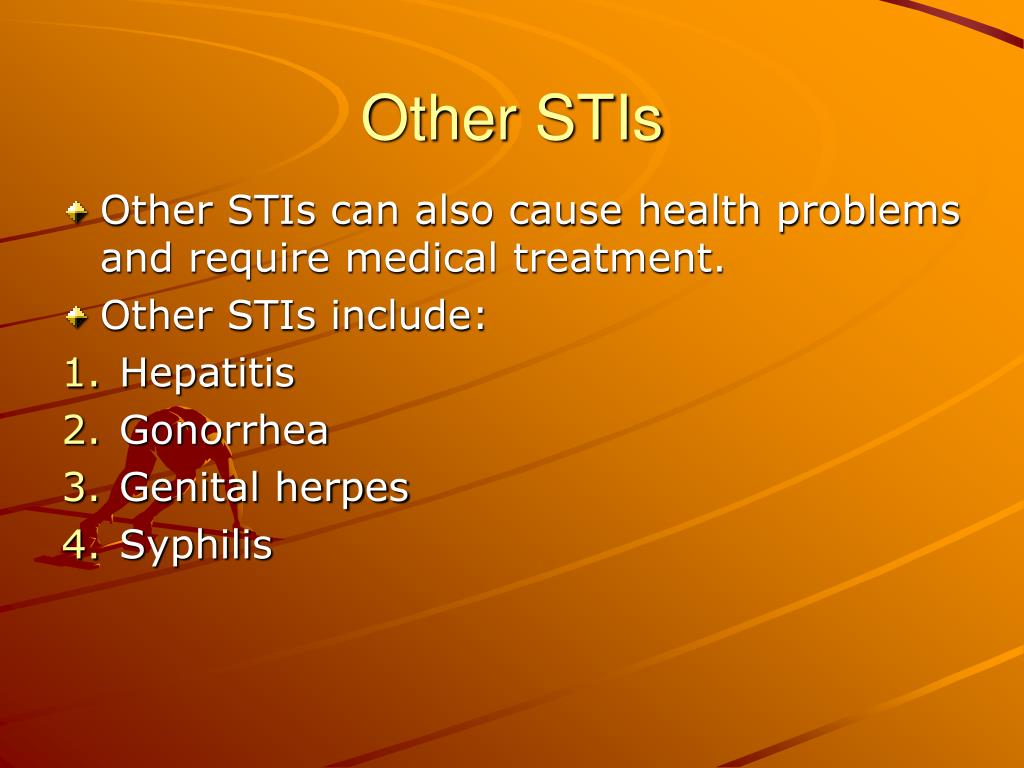 Other STIs

Other STIs can also cause health problems and require medical treatment.

Other STIs include:

1. Hepatitis
2. Gonorrhea
3. Genital herpes
4. Syphilis